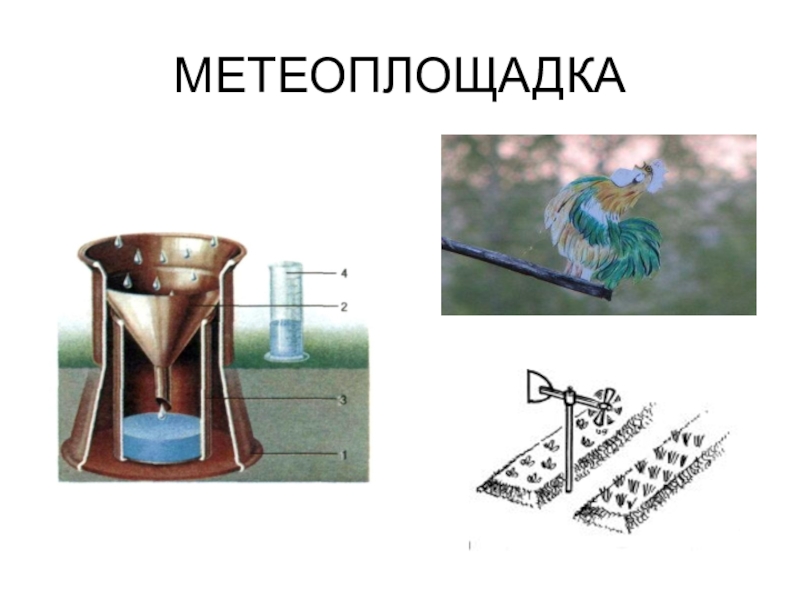 МЕТЕОПЛОЩАДКА

4
2
3
1